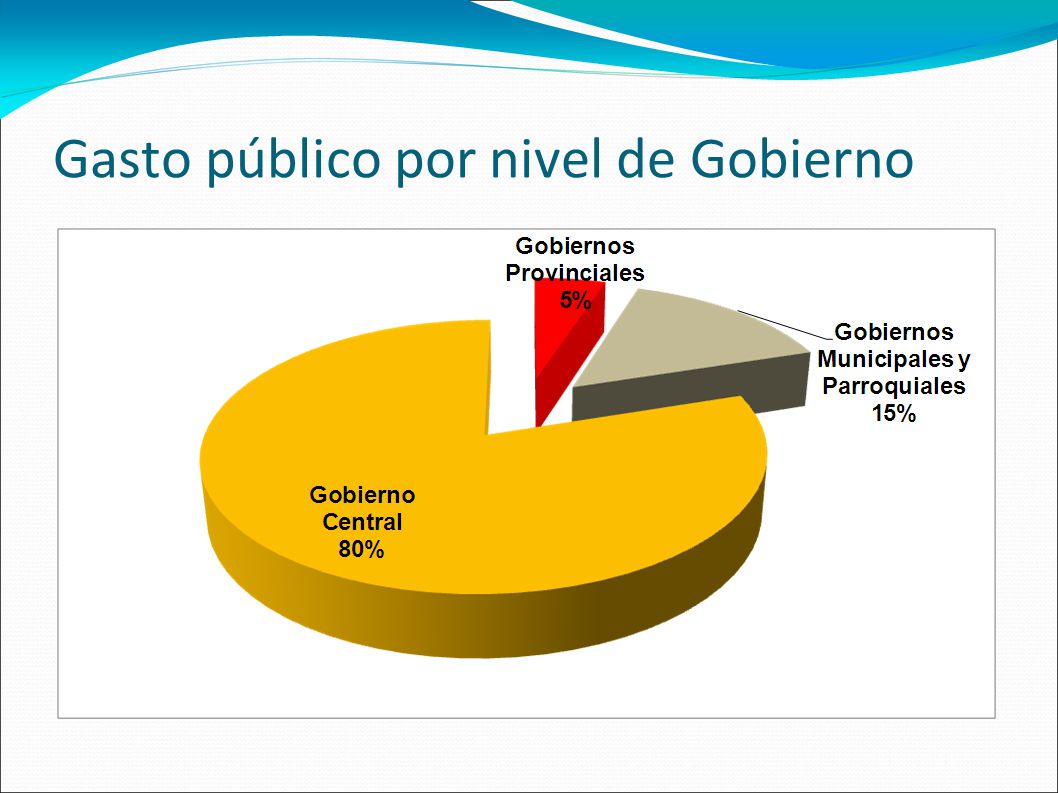 Gasto público por nivel de Gobierno

Gobiernos Provinciales 5%

Gobiernos Municipales y Parroquiales 15%

Gobierno Central 80%